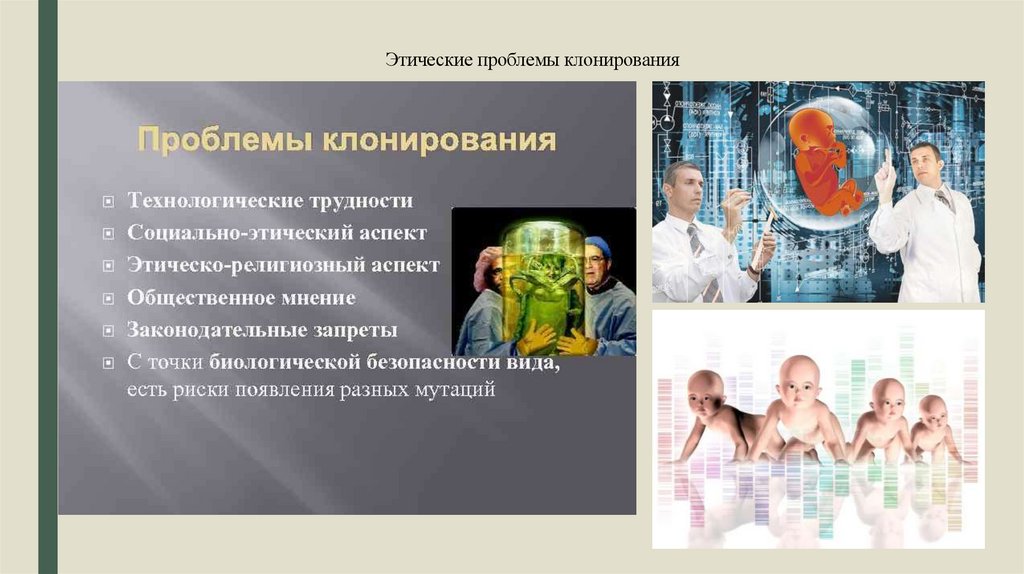 Этические проблемы клонирования

Проблемы клонирования

Технологические трудности
Социально-этический аспект
Этическо-религиозный аспект
Общественное мнение
Законодательные запреты
С точки биологической безопасности вида, есть риски появления разных мутаций